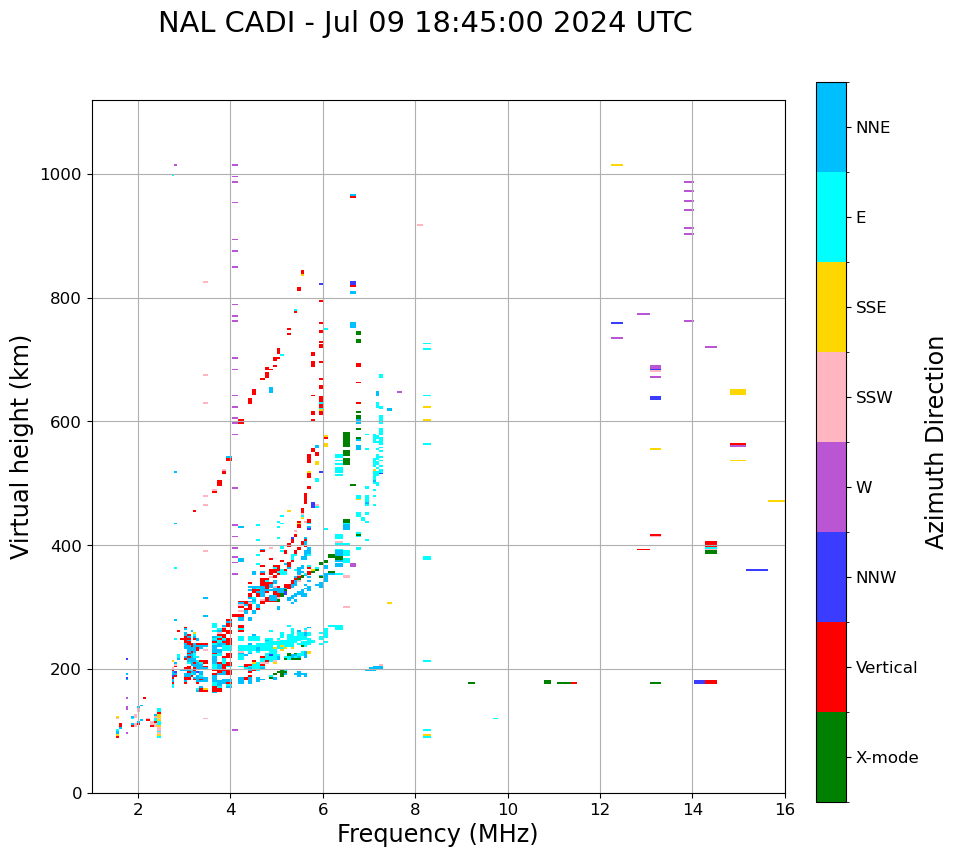 NAL CADI - Jul 09 18:45:00 2024 UTC

Virtual height (km)

1000
800
600
400
200
0

2
4
6
8
10
12
14
16

Frequency (MHz)

NNE
E
SSE
SSW
W
NNW
Vertical
X-mode

Azimuth Direction